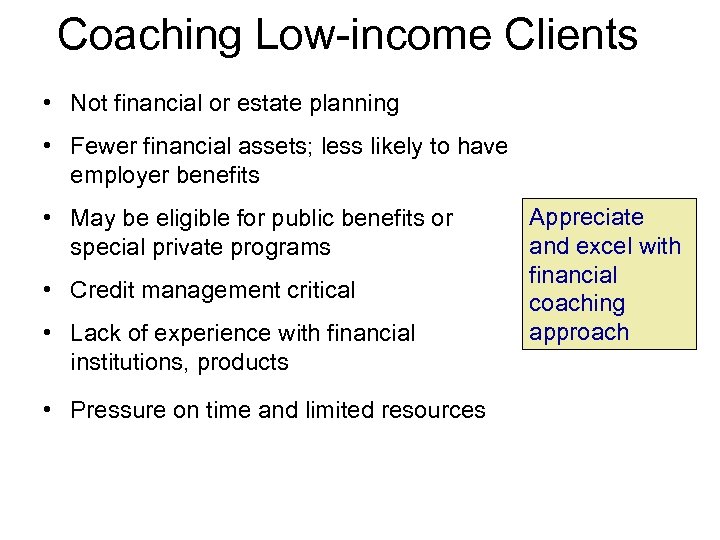 Coaching Low-income Clients

• Not financial or estate planning
• Fewer financial assets; less likely to have employer benefits
• May be eligible for public benefits or special private programs
• Credit management critical
• Lack of experience with financial institutions, products
• Pressure on time and limited resources

Appreciate and excel with financial coaching approach